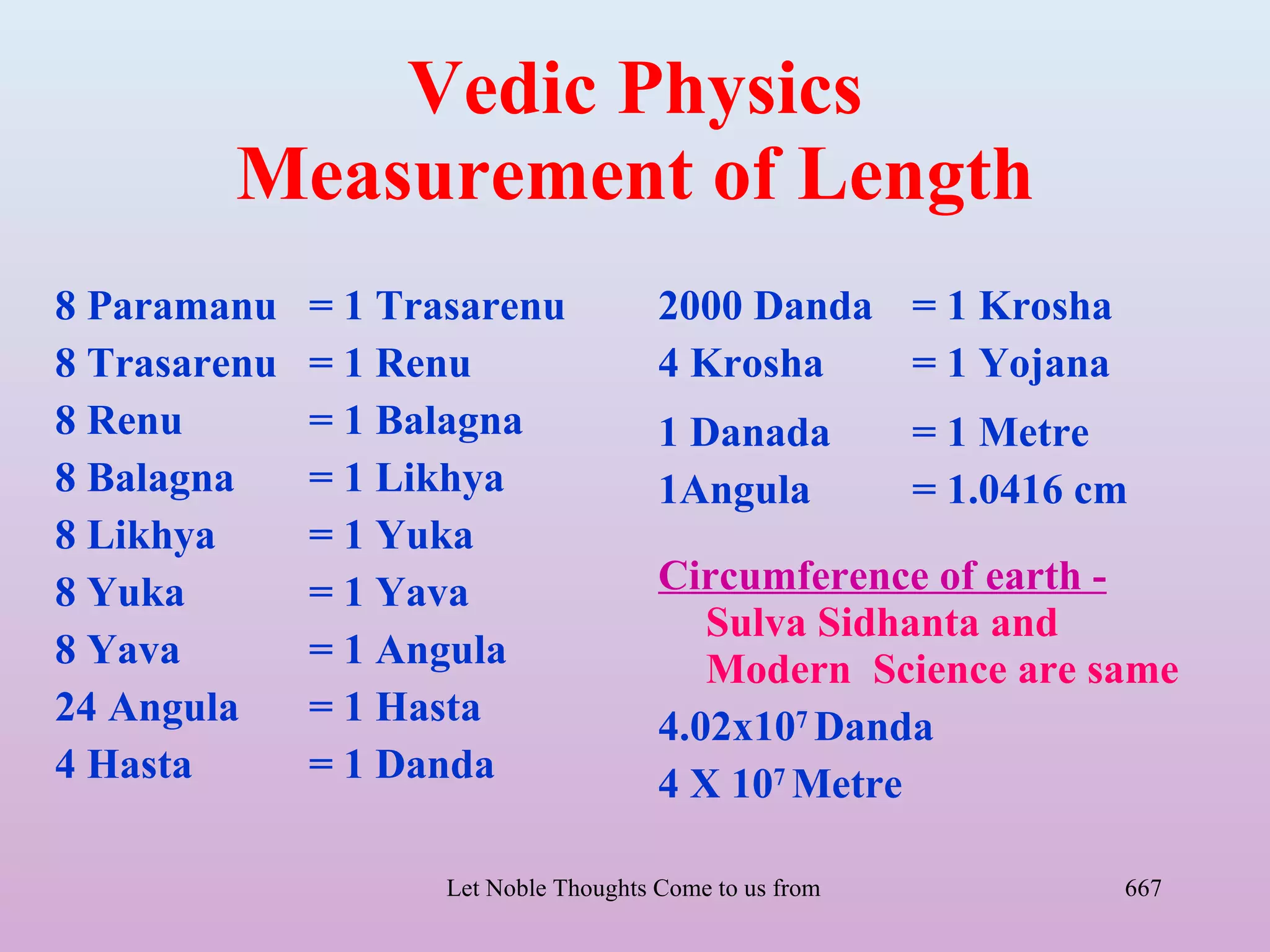 Vedic Physics
Measurement of Length

8 Paramanu = 1 Trasarenu
8 Trasarenu = 1 Renu
8 Renu = 1 Balagna
8 Balagna = 1 Likhya
8 Likhya = 1 Yuka
8 Yuka = 1 Yava
8 Yava = 1 Angula
24 Angula = 1 Hasta
4 Hasta = 1 Danda

2000 Danda = 1 Krosha
4 Krosha = 1 Yojana
1 Danada = 1 Metre
1Angula = 1.0416 cm

Circumference of earth -
Sulva Sidhanta and Modern Science are same
$4.02x10^7$ Danda
$4 X 10^7$ Metre

Let Noble Thoughts Come to us from

667